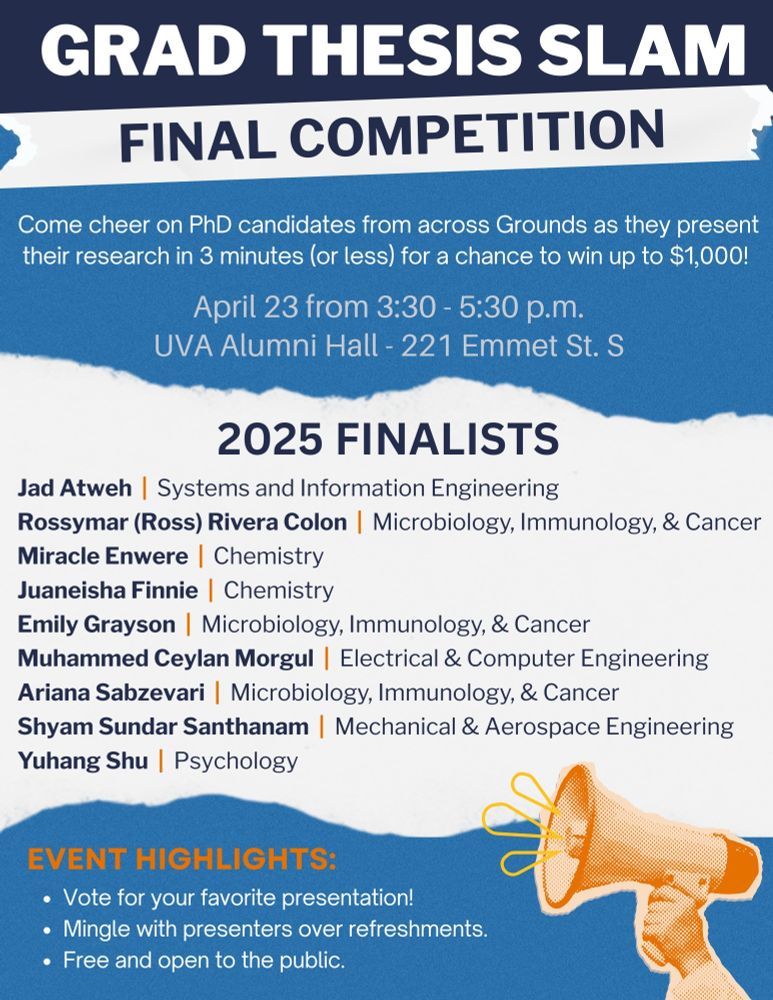 GRAD THESIS SLAM

FINAL COMPETITION

Come cheer on PhD candidates from across Grounds as they present their research in 3 minutes (or less) for a chance to win up to $1,000!

April 23 from 3:30 - 5:30 p.m.
UVA Alumni Hall - 221 Emmet St. S

2025 FINALISTS

Jad Atweh | Systems and Information Engineering
Rossymar (Ross) Rivera Colon | Microbiology, Immunology, & Cancer
Miracle Enwere | Chemistry
Juaneisha Finnie | Chemistry
Emily Grayson | Microbiology, Immunology, & Cancer
Muhammed Ceylan Morgul | Electrical & Computer Engineering
Ariana Sabzevari | Microbiology, Immunology, & Cancer
Shyam Sundar Santhanam | Mechanical & Aerospace Engineering
Yuhang Shu | Psychology

EVENT HIGHLIGHTS:
• Vote for your favorite presentation!
• Mingle with presenters over refreshments.
• Free and open to the public.